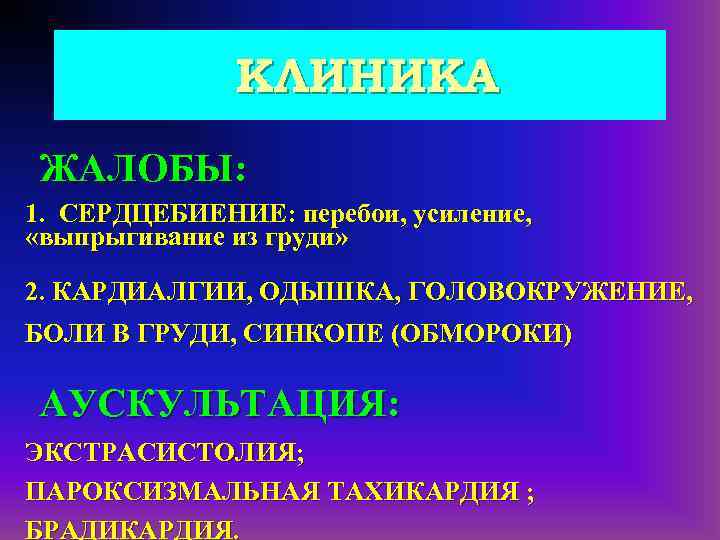 КЛИНИКА

ЖАЛОБЫ:

1. СЕРДЦЕБИЕНИЕ: перебои, усиление, «выпрыгивание из груди»

2. КАРДИАЛГИИ, ОДЫШКА, ГОЛОВОКРУЖЕНИЕ, БОЛИ В ГРУДИ, СИНКОПЕ (ОБМОРОКИ)

АУСКУЛЬТАЦИЯ:

ЭКСТРАСИСТОЛИЯ;

ПАРОКСИЗМАЛЬНАЯ ТАХИКАРДИЯ ;

БРАДИКАРДИЯ.